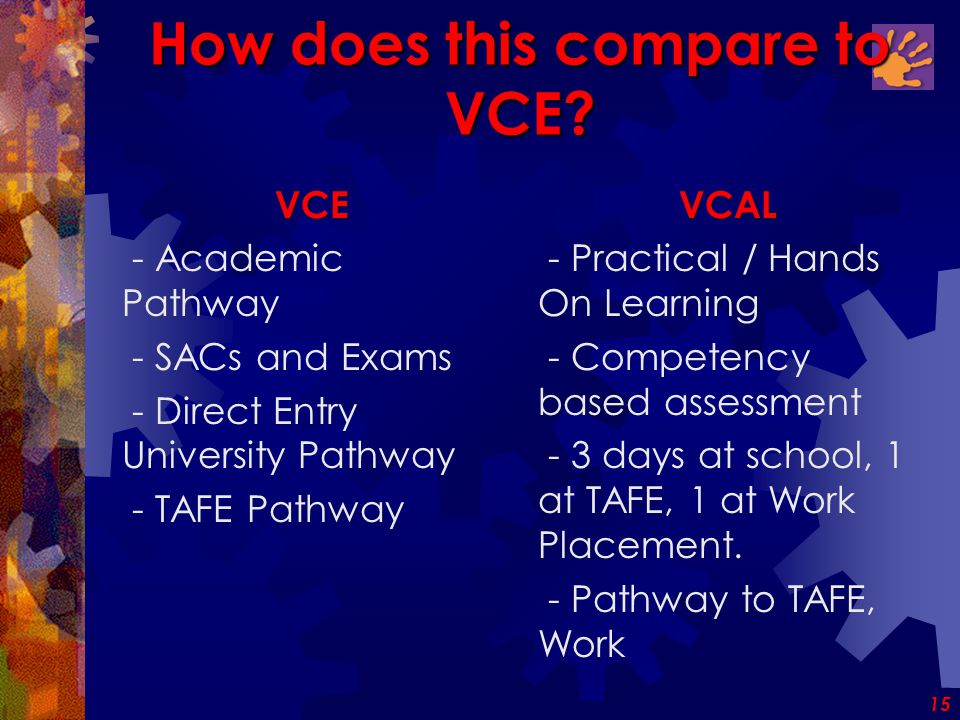 How does this compare to VCE?

VCE

- Academic Pathway

- SACs and Exams

- Direct Entry University Pathway

- TAFE Pathway

VCAL

- Practical / Hands On Learning

- Competency based assessment

- 3 days at school, 1 at TAFE, 1 at Work Placement.

- Pathway to TAFE, Work

15